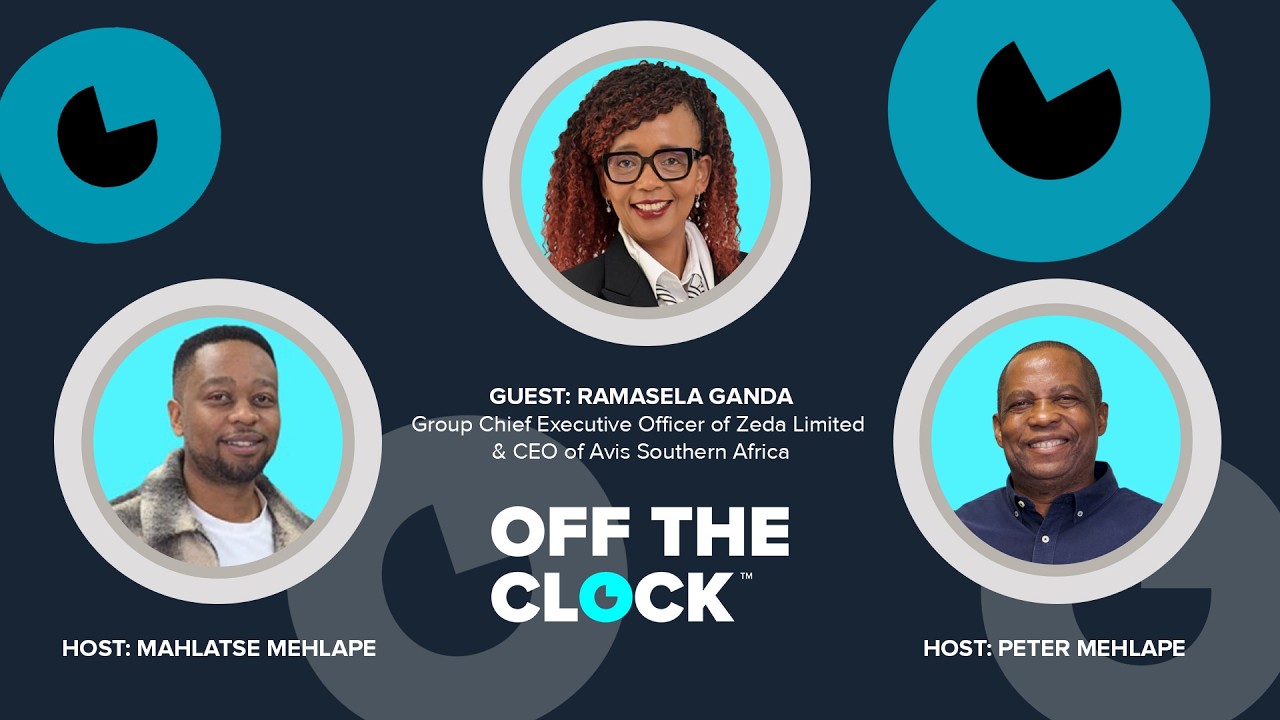 GUEST: RAMASELA GANDA
Group Chief Executive Officer of Zeda Limited & CEO of Avis Southern Africa

OFF THE CLOCK™

HOST: MAHLATSE MEHLAPE

HOST: PETER MEHLAPE